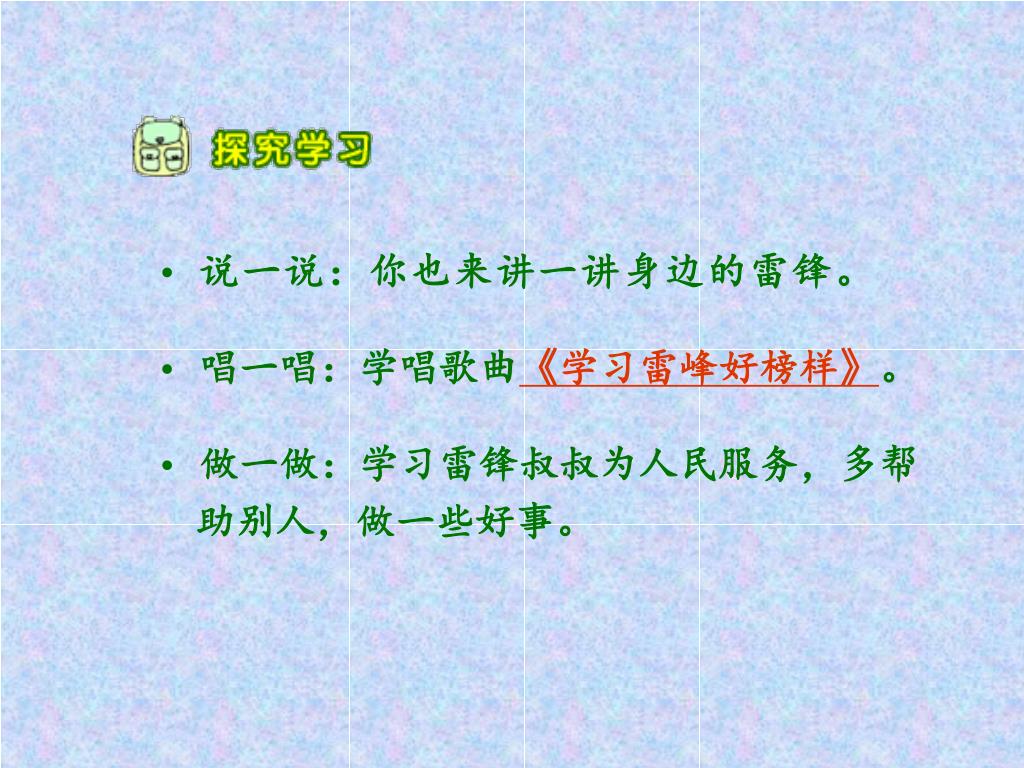 探究学习

• 说一说：你也来讲一讲身边的雷锋。

• 唱一唱：学唱歌曲《学习雷峰好榜样》。

• 做一做：学习雷锋叔叔为人民服务，多帮助别人，做一些好事。